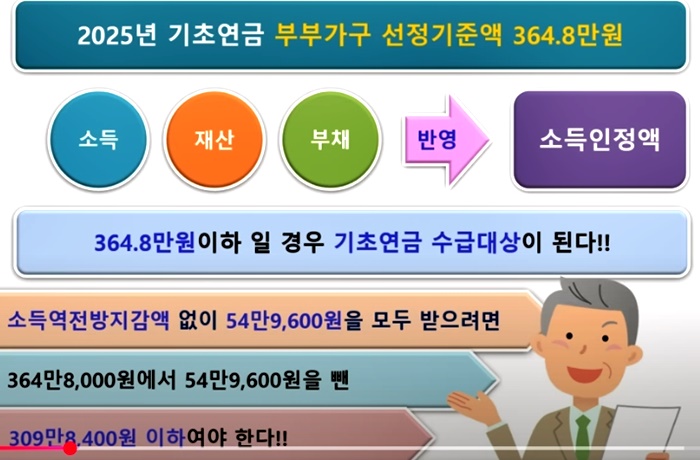 2025년 기초연금 부부가구 선정기준액 364.8만원

소득

재산

부채

반영

소득인정액

364.8만원이하 일 경우 기초연금 수급대상이 된다!!

소득역전방지감액 없이 54만9,600원을 모두 받으려면

364만8,000원에서 54만9,600원을 뺀

309만8,400원 이하여야 한다!!